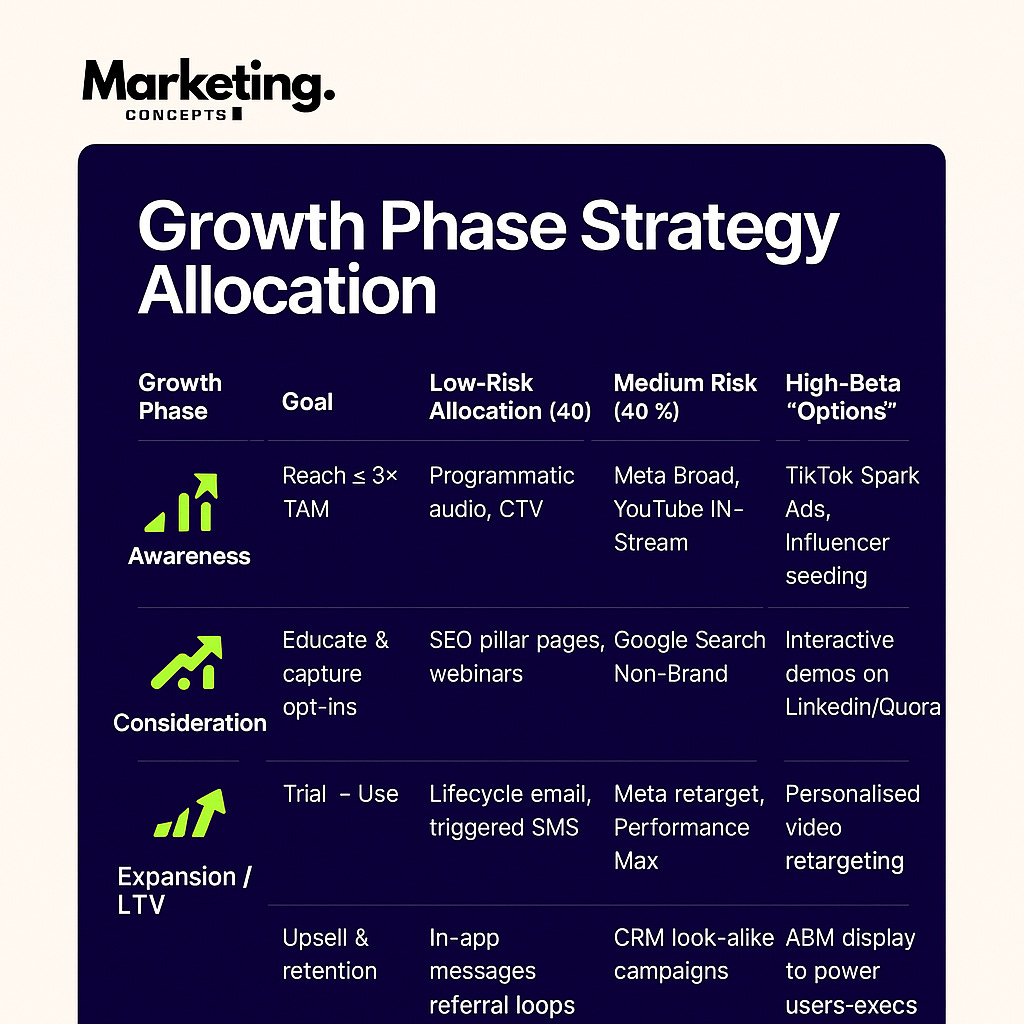 Marketing.
CONCEPTS

Growth Phase Strategy Allocation

| Growth Phase | Goal | Low-Risk Allocation (40) | Medium Risk (40 %) | High-Beta “Options” |
|---|---|---|---|---|
| Awareness | Reach ≤ 3× TAM | Programmatic audio, CTV | Meta Broad, YouTube IN-Stream | TikTok Spark Ads, Influencer seeding |
| Consideration | Educate & capture opt-ins | SEO pillar pages, webinars | Google Search Non-Brand | Interactive demos on Linkedin/Quora |
| Expansion / LTV | Trial – Use | Lifecycle email, triggered SMS | Meta retarget, Performance Max | Personalised video retargeting |
| | Upsell & retention | In-app messages referral loops | CRM look-alike campaigns | ABM display to power users-execs |